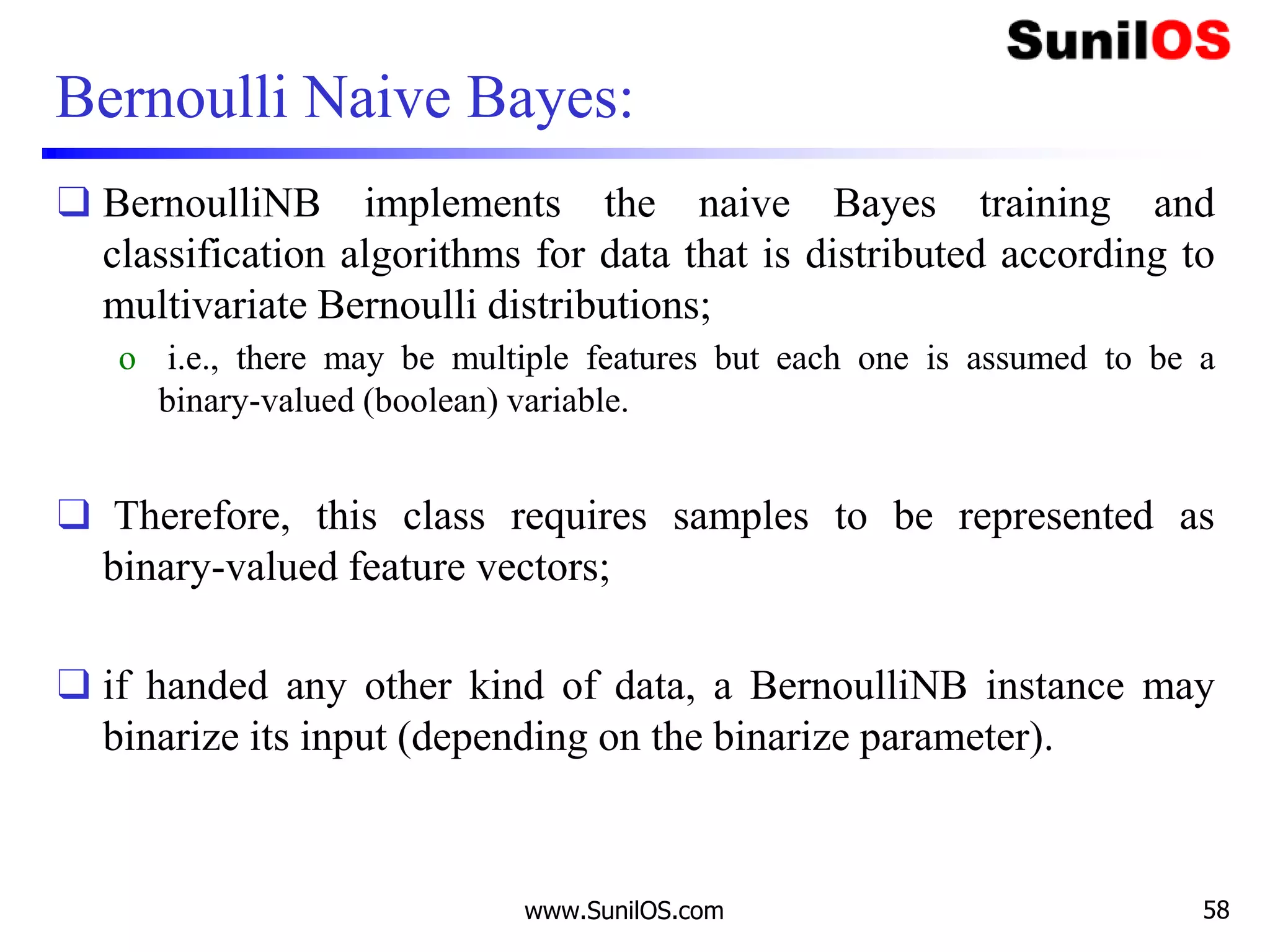 SunilOS

Bernoulli Naive Bayes:

❑ BernoulliNB implements the naive Bayes training and classification algorithms for data that is distributed according to multivariate Bernoulli distributions;

o i.e., there may be multiple features but each one is assumed to be a binary-valued (boolean) variable.

❑ Therefore, this class requires samples to be represented as binary-valued feature vectors;

❑ if handed any other kind of data, a BernoulliNB instance may binarize its input (depending on the binarize parameter).

www.SunilOS.com

58